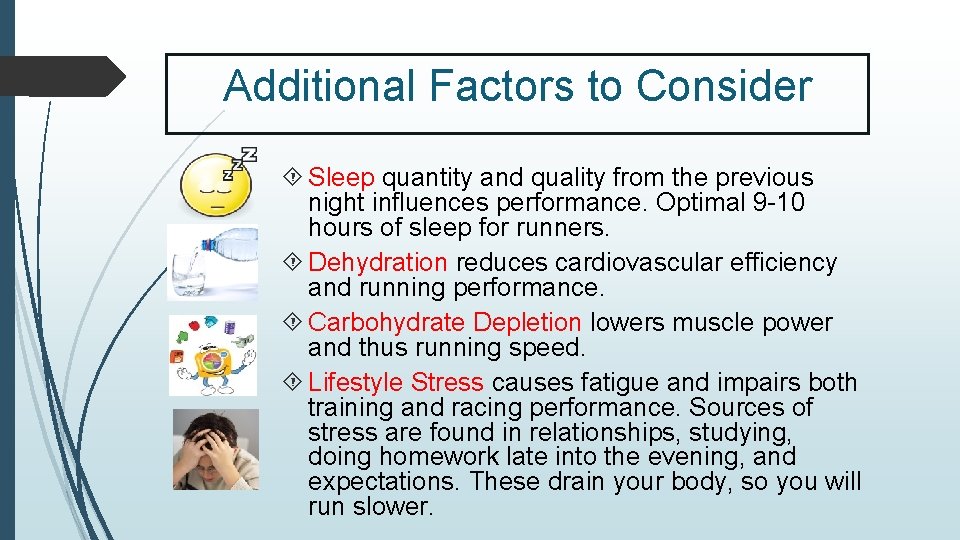 Additional Factors to Consider

Sleep quantity and quality from the previous night influences performance. Optimal 9-10 hours of sleep for runners.

Dehydration reduces cardiovascular efficiency and running performance.

Carbohydrate Depletion lowers muscle power and thus running speed.

Lifestyle Stress causes fatigue and impairs both training and racing performance. Sources of stress are found in relationships, studying, doing homework late into the evening, and expectations. These drain your body, so you will run slower.